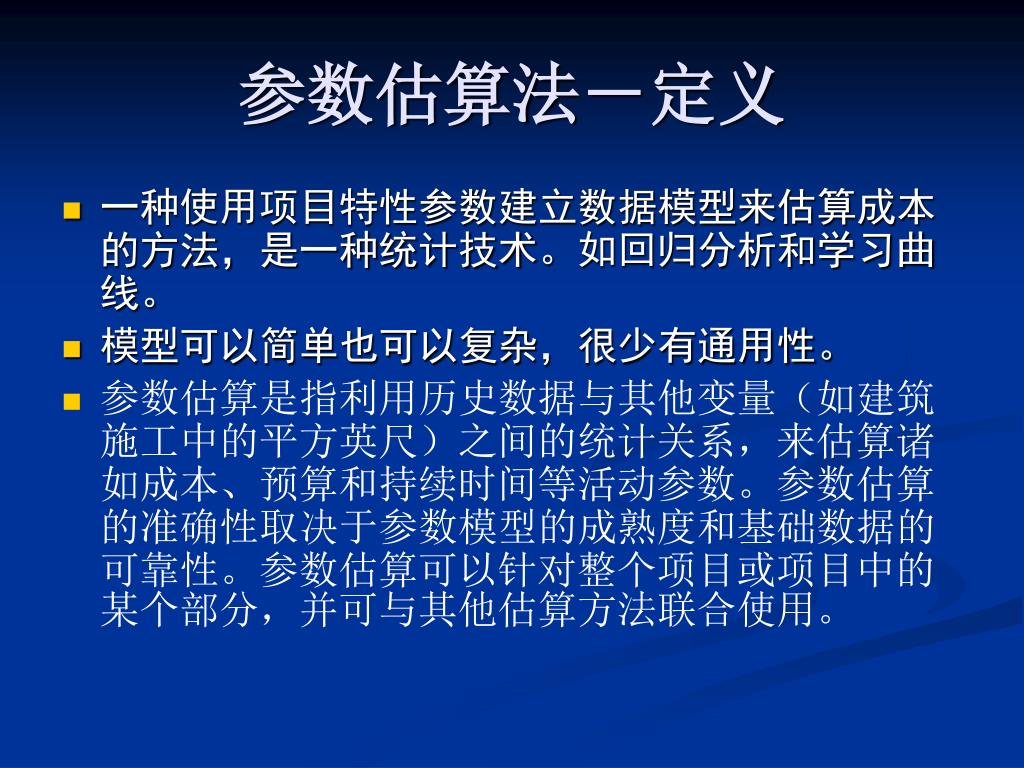 参数估算法－定义

- 一种使用项目特性参数建立数据模型来估算成本的方法，是一种统计技术。如回归分析和学习曲线。
- 模型可以简单也可以复杂，很少有通用性。
- 参数估算是指利用历史数据与其他变量（如建筑施工中的平方英尺）之间的统计关系，来估算诸如成本、预算和持续时间等活动参数。参数估算的准确性取决于参数模型的成熟度和基础数据的可靠性。参数估算可以针对整个项目或项目中的某个部分，并可与其他估算方法联合使用。